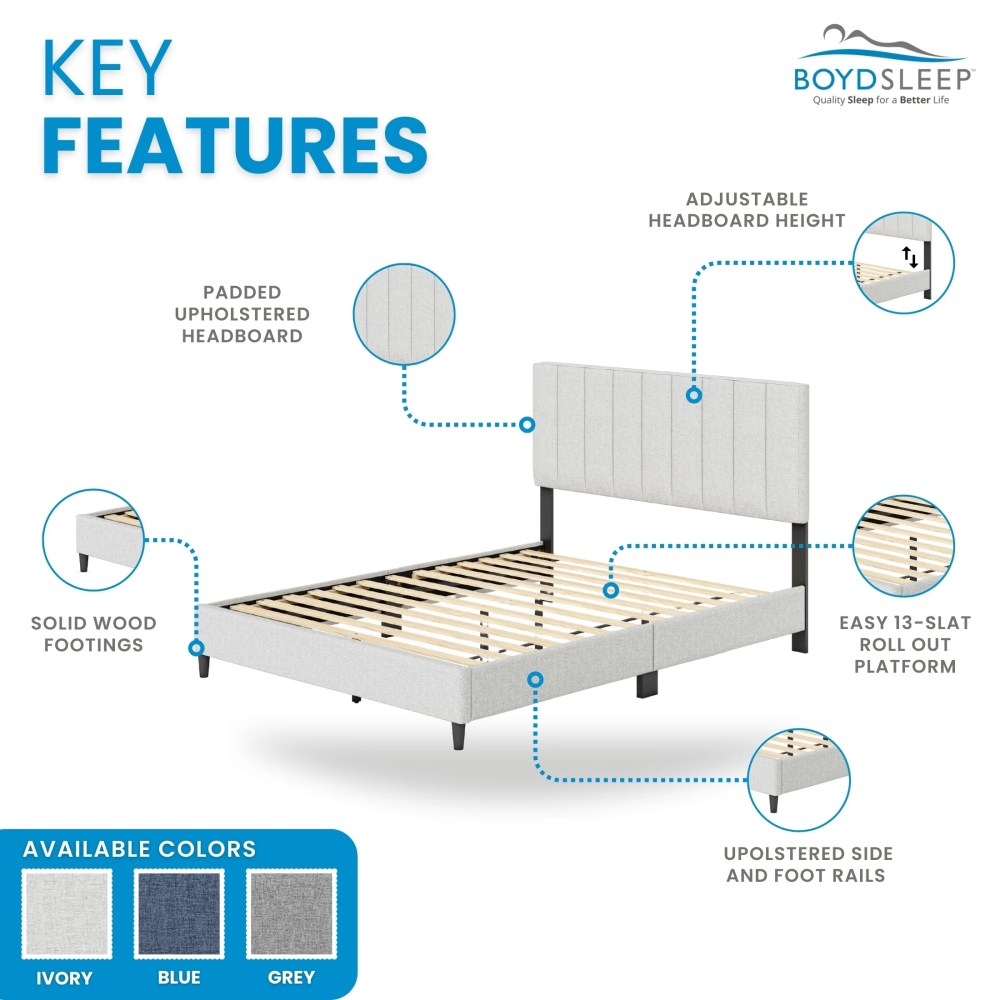 KEY
FEATURES

BOYDSLEEP™
Quality Sleep for a Better Life

ADJUSTABLE HEADBOARD HEIGHT

PADDED UPHOLSTERED HEADBOARD

SOLID WOOD FOOTINGS

EASY 13-SLAT ROLL OUT PLATFORM

UPOLSTERED SIDE AND FOOT RAILS

AVAILABLE COLORS

IVORY

BLUE

GREY